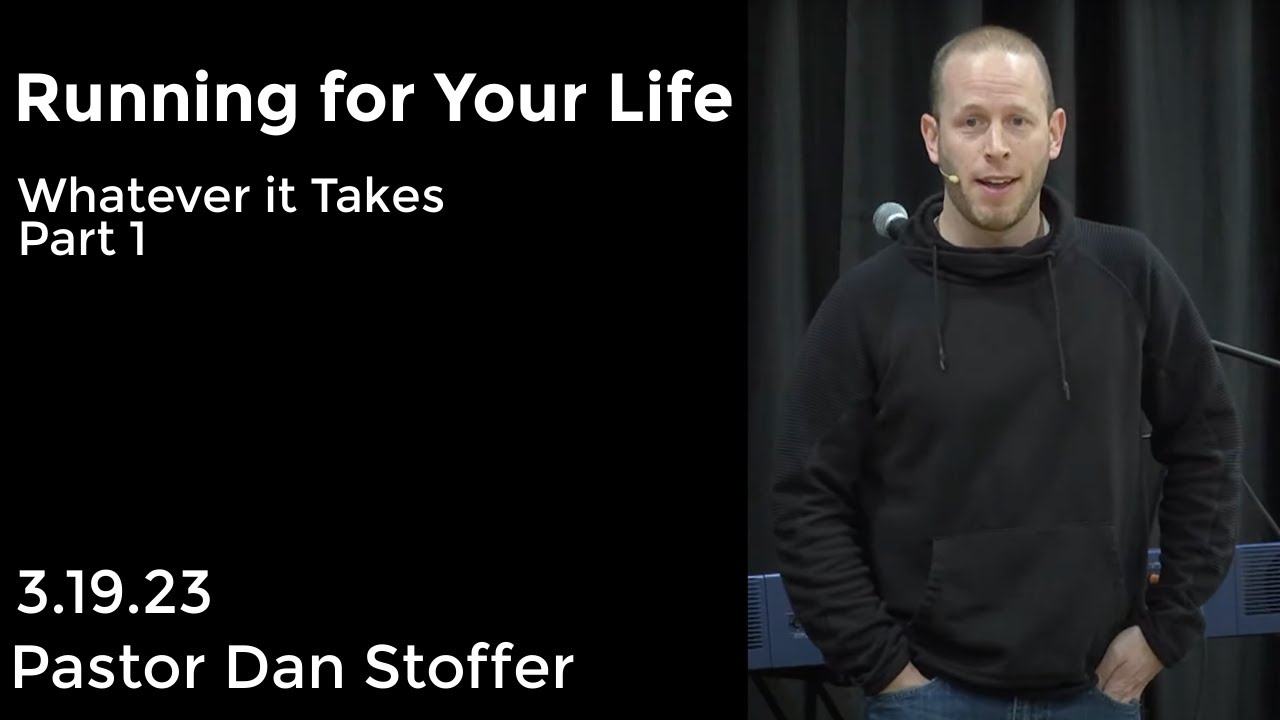 Running for Your Life

Whatever it Takes
Part 1

3.19.23
Pastor Dan Stoffer